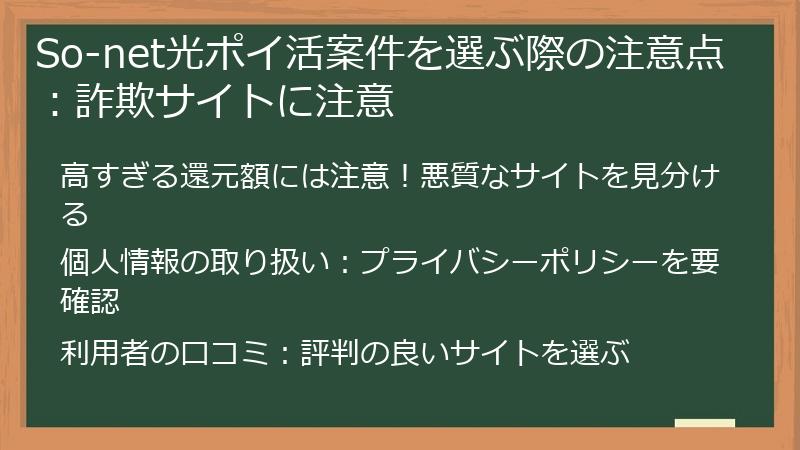 So-net光ポイ活案件を選ぶ際の注意点：詐欺サイトに注意

高すぎる還元額には注意！悪質なサイトを見分ける

個人情報の取り扱い：プライバシーポリシーを要確認

利用者の口コミ：評判の良いサイトを選ぶ